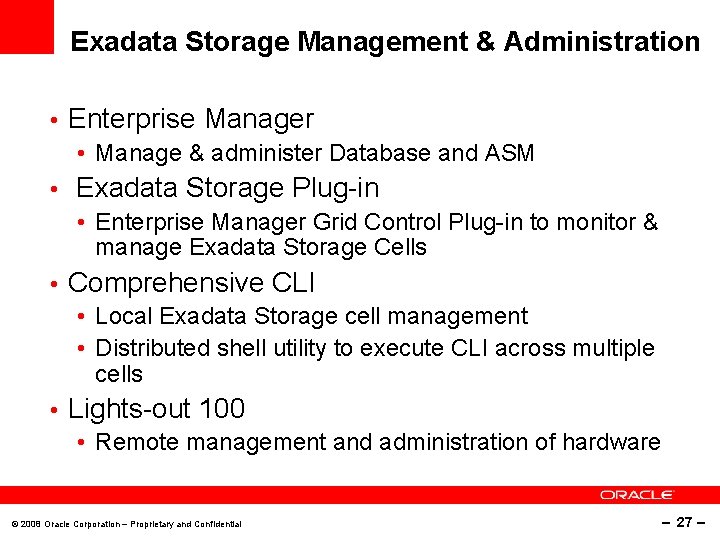 Exadata Storage Management & Administration

• Enterprise Manager
  • Manage & administer Database and ASM
• Exadata Storage Plug-in
  • Enterprise Manager Grid Control Plug-in to monitor & manage Exadata Storage Cells
• Comprehensive CLI
  • Local Exadata Storage cell management
  • Distributed shell utility to execute CLI across multiple cells
• Lights-out 100
  • Remote management and administration of hardware

ORACLE

© 2008 Oracle Corporation – Proprietary and Confidential

– 27 –